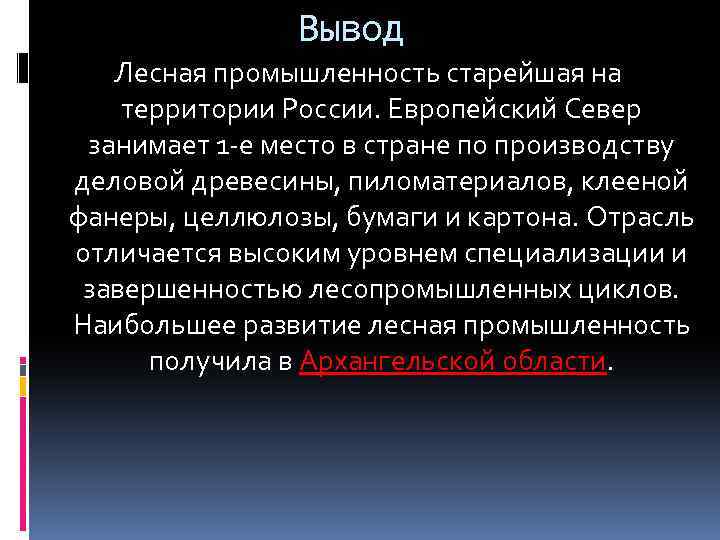 Вывод

Лесная промышленность старейшая на территории России. Европейский Север занимает 1-е место в стране по производству деловой древесины, пиломатериалов, клееной фанеры, целлюлозы, бумаги и картона. Отрасль отличается высоким уровнем специализации и завершенностью лесопромышленных циклов. Наибольшее развитие лесная промышленность получила в Архангельской области.